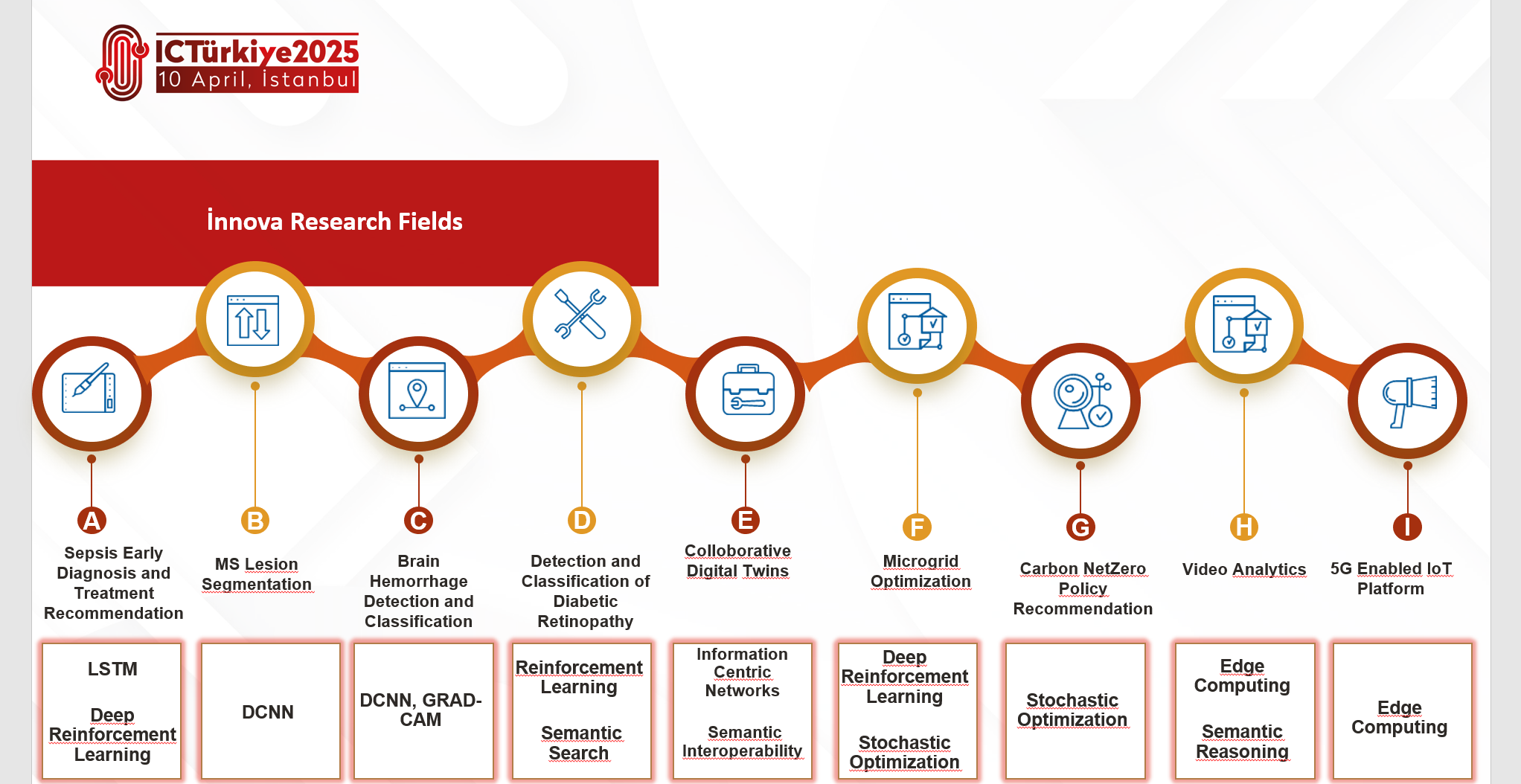 ICTürkiye2025
10 April, İstanbul

İnnova Research Fields

A
Sepsis Early Diagnosis and Treatment Recommendation

B
MS Lesion Segmentation

C
Brain Hemorrhage Detection and Classification

D
Detection and Classification of Diabetic Retinopathy

E
Colloborative Digital Twins

F
Microgrid Optimization

G
Carbon NetZero Policy Recommendation

H
Video Analytics

I
5G Enabled IoT Platform

LSTM

Deep Reinforcement Learning

DCNN

DCNN, GRAD-CAM

Reinforcement Learning

Semantic Search

Information Centric Networks

Semantic Interoperability

Deep Reinforcement Learning

Stochastic Optimization

Stochastic Optimization

Edge Computing

Semantic Reasoning

Edge Computing